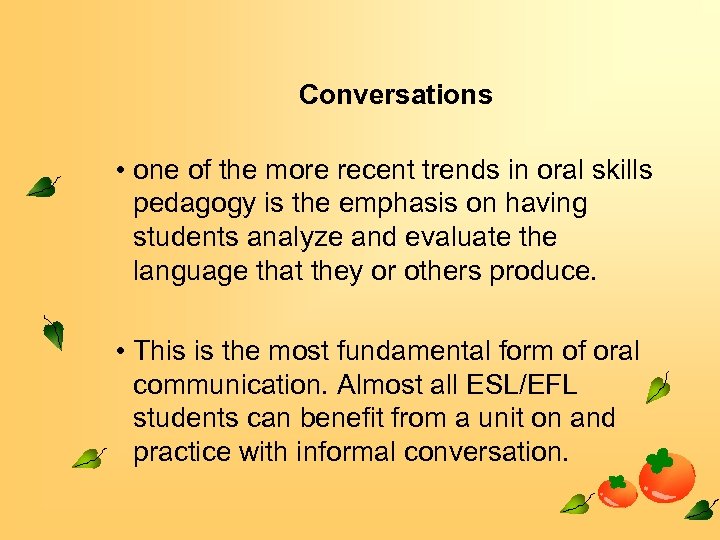 Conversations

• one of the more recent trends in oral skills pedagogy is the emphasis on having students analyze and evaluate the language that they or others produce.

• This is the most fundamental form of oral communication. Almost all ESL/EFL students can benefit from a unit on and practice with informal conversation.